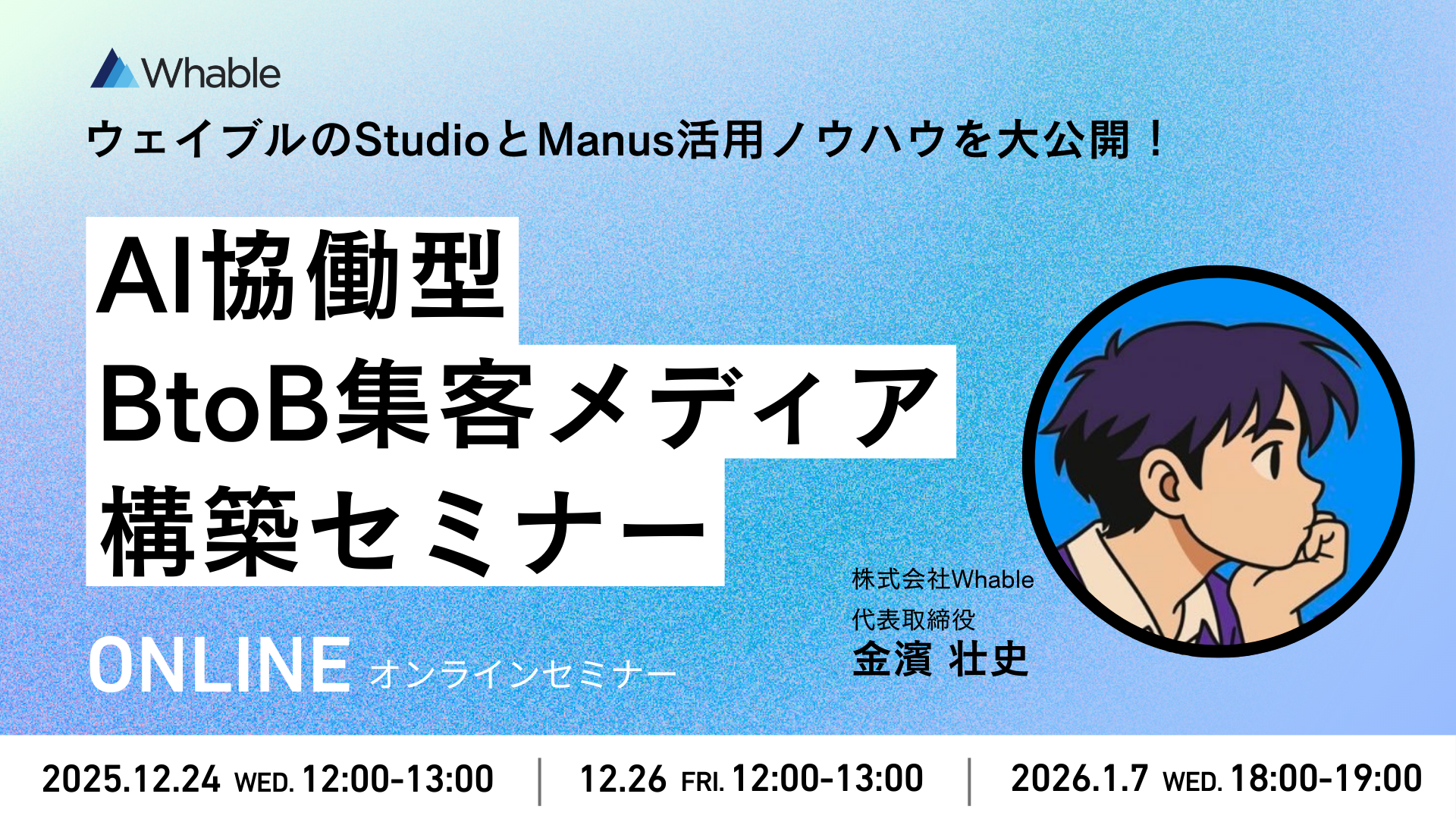 Whable

ウェイブルのStudioとManus活用ノウハウを大公開！

AI協働型
BtoB集客メディア
構築セミナー

ONLINE オンラインセミナー

株式会社Whable
代表取締役
金濱 壮史

2025.12.24 WED. 12:00-13:00 | 12.26 FRI. 12:00-13:00 | 2026.1.7 WED. 18:00-19:00